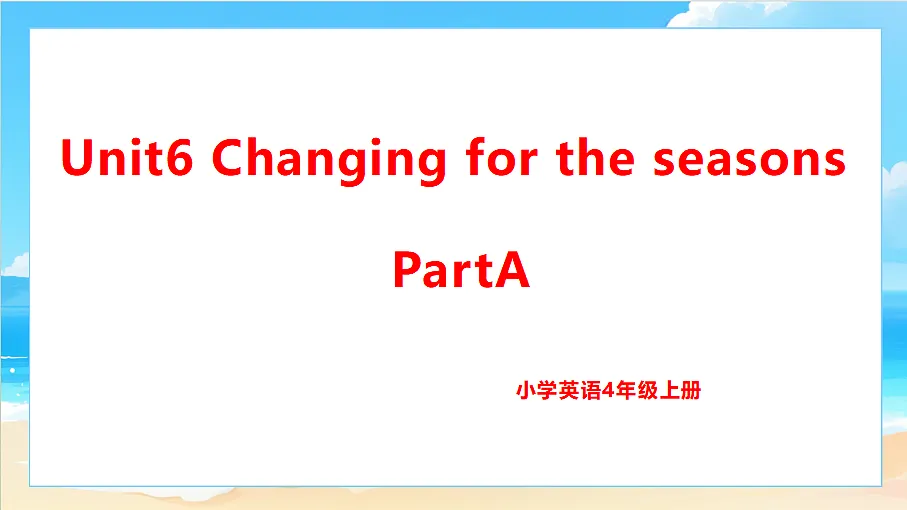 Unit6 Changing for the seasons

PartA

小学英语4年级上册